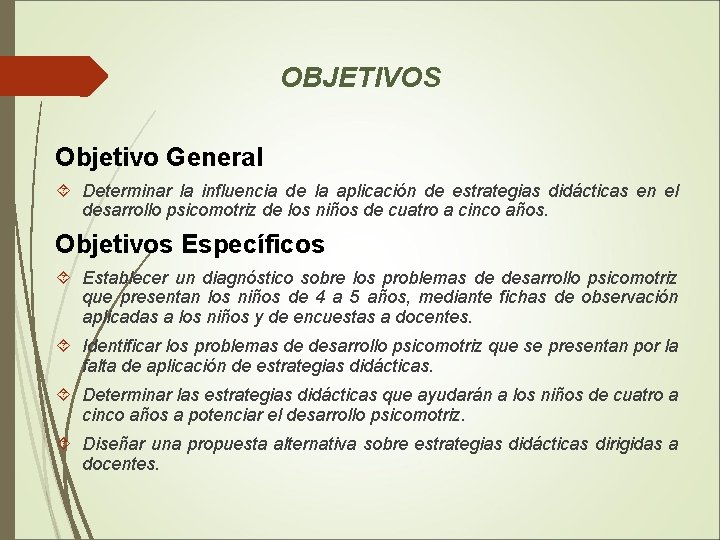 OBJETIVOS

Objetivo General

Determinar la influencia de la aplicación de estrategias didácticas en el desarrollo psicomotriz de los niños de cuatro a cinco años.

Objetivos Específicos

Establecer un diagnóstico sobre los problemas de desarrollo psicomotriz que presentan los niños de 4 a 5 años, mediante fichas de observación aplicadas a los niños y de encuestas a docentes.

Identificar los problemas de desarrollo psicomotriz que se presentan por la falta de aplicación de estrategias didácticas.

Determinar las estrategias didácticas que ayudarán a los niños de cuatro a cinco años a potenciar el desarrollo psicomotriz.

Diseñar una propuesta alternativa sobre estrategias didácticas dirigidas a docentes.